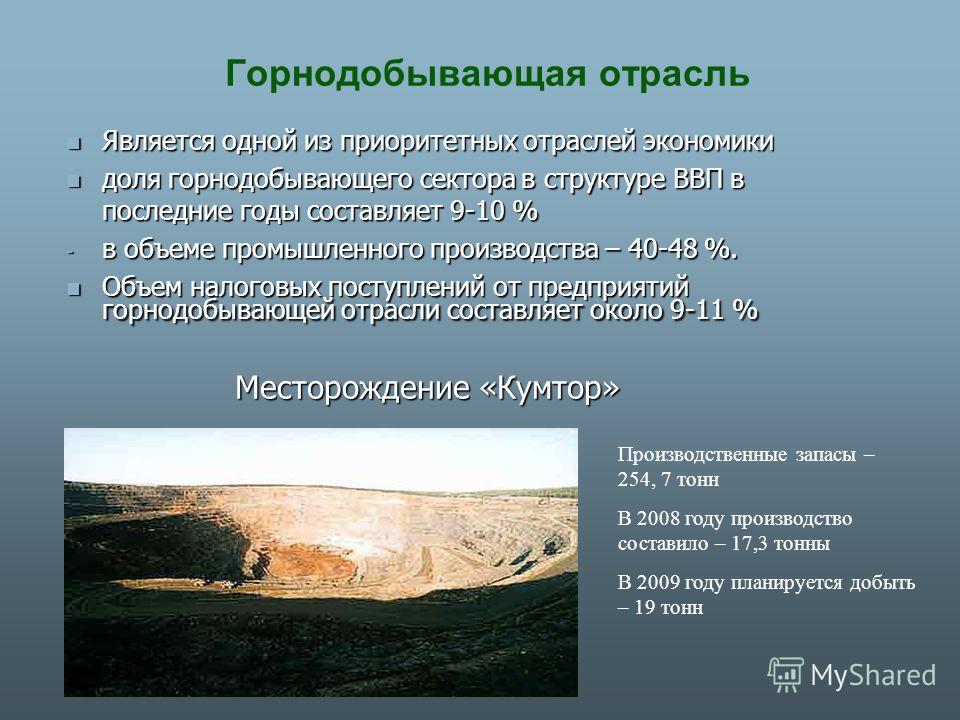 Горнодобывающая отрасль

Является одной из приоритетных отраслей экономики

доля горнодобывающего сектора в структуре ВВП в последние годы составляет 9-10 %

- в объеме промышленного производства – 40-48 %.

Объем налоговых поступлений от предприятий горнодобывающей отрасли составляет около 9-11 %

Месторождение «Кумтор»

Производственные запасы – 254, 7 тонн

В 2008 году производство составило – 17,3 тонны

В 2009 году планируется добыть – 19 тонн

MyShared